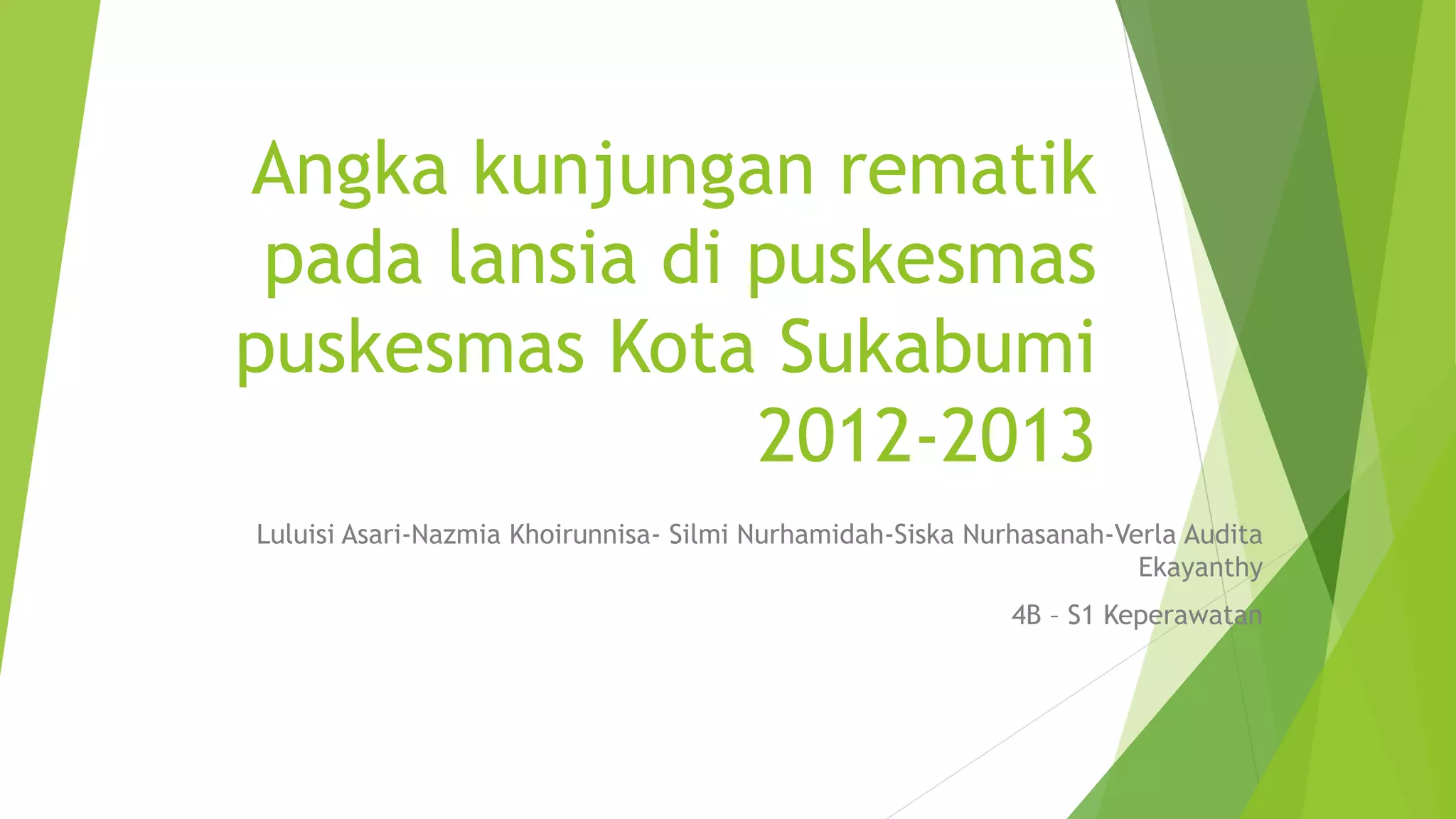 Angka kunjungan rematik pada lansia di puskesmas puskesmas Kota Sukabumi 2012-2013

Luluisi Asari-Nazmia Khoirunnisa- Silmi Nurhamidah-Siska Nurhasanah-Verla Audita Ekayanthy

4B – S1 Keperawatan